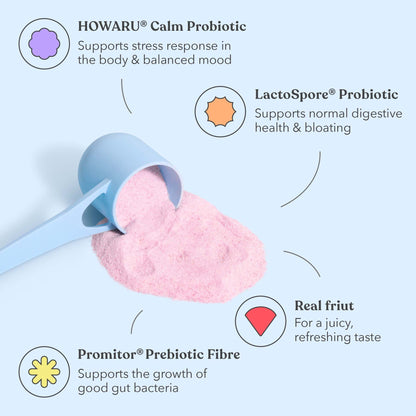 HOWARU® Calm Probiotic
Supports stress response in the body & balanced mood

LactoSpore® Probiotic
Supports normal digestive health & bloating

Real friut
For a juicy, refreshing taste

Promitor® Prebiotic Fibre
Supports the growth of good gut bacteria